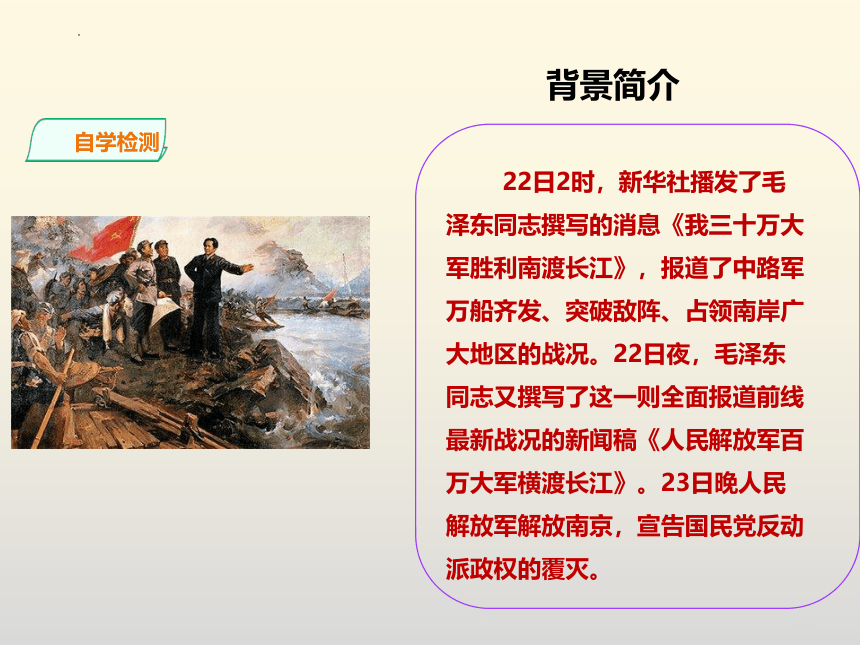 背景简介

自学检测

22日2时，新华社播发了毛泽东同志撰写的消息《我三十万大军胜利南渡长江》，报道了中路军万船齐发、突破敌阵、占领南岸广大地区的战况。22日夜，毛泽东同志又撰写了这一则全面报道前线最新战况的新闻稿《人民解放军百万大军横渡长江》。23日晚人民解放军解放南京，宣告国民党反动派政权的覆灭。